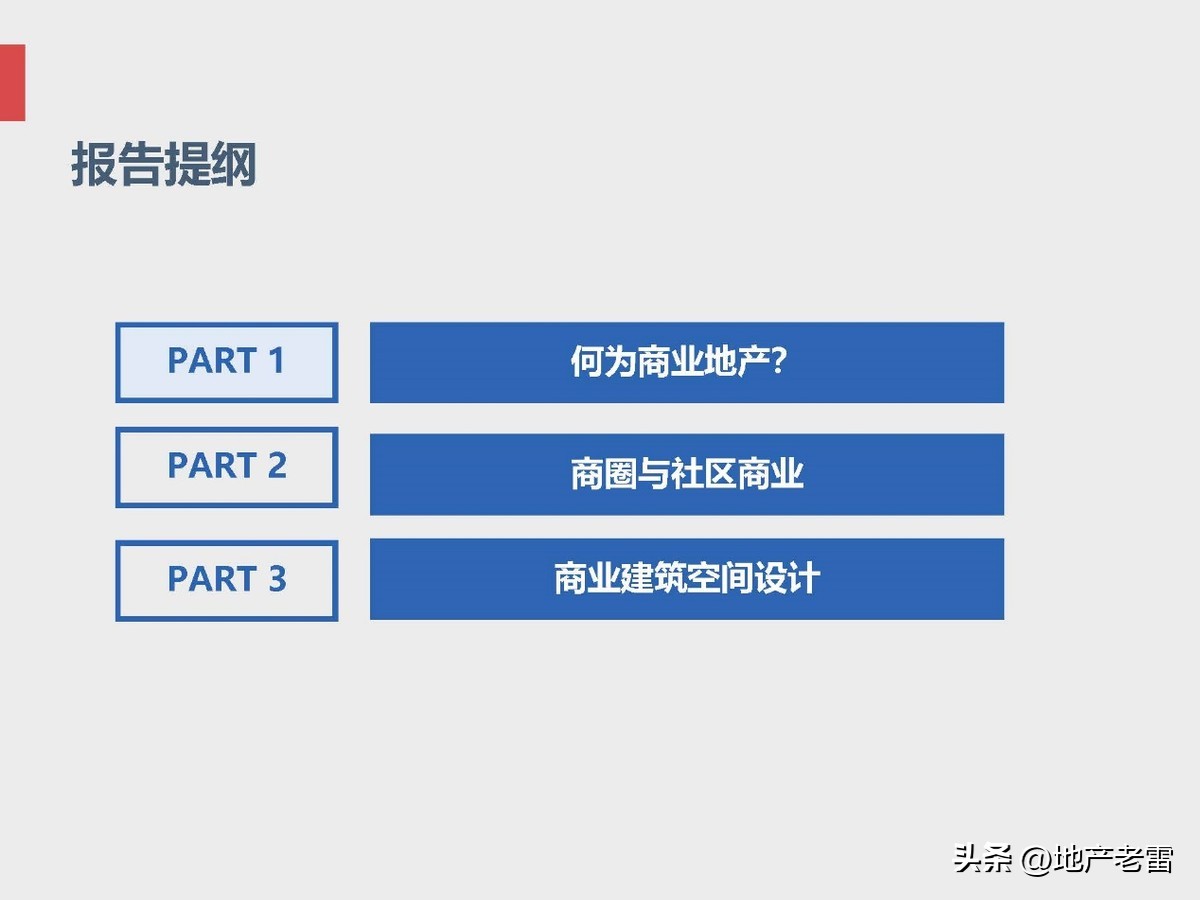 报告提纲

PART 1
何为商业地产?

PART 2
商圈与社区商业

PART 3
商业建筑空间设计

头条 @地产老雷